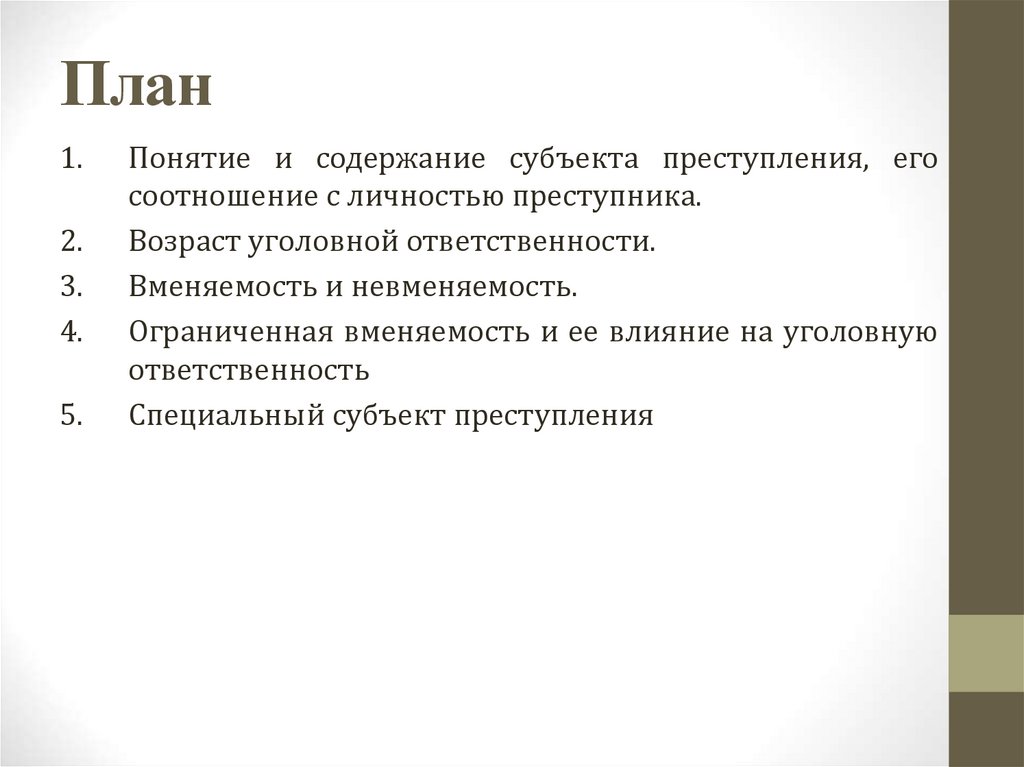 План

1. Понятие и содержание субъекта преступления, его соотношение с личностью преступника.

2. Возраст уголовной ответственности.

3. Вменяемость и невменяемость.

4. Ограниченная вменяемость и ее влияние на уголовную ответственность

5. Специальный субъект преступления